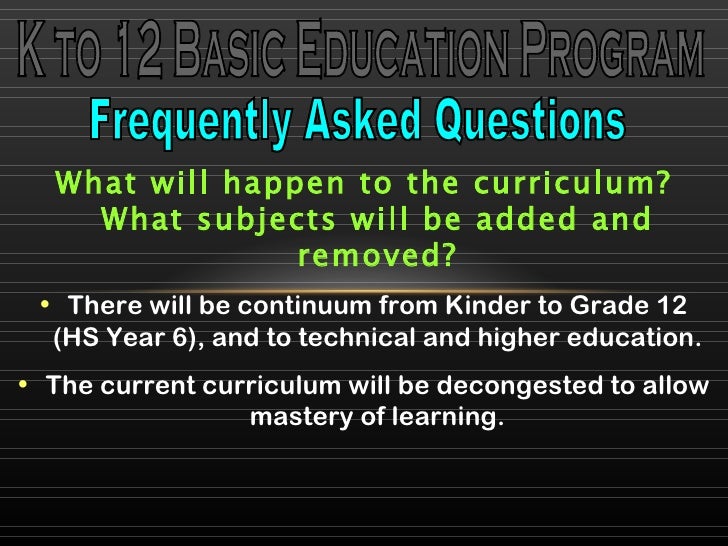 K TO 12 BASIC EDUCATION PROGRAM

Frequently Asked Questions

What will happen to the curriculum? What subjects will be added and removed?

• There will be continuum from Kinder to Grade 12 (HS Year 6), and to technical and higher education.

• The current curriculum will be decongested to allow mastery of learning.